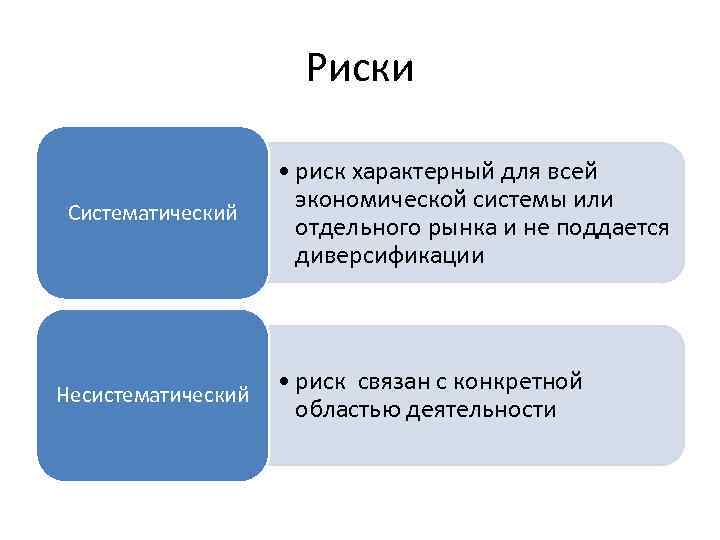 Риски

Систематический

• риск характерный для всей экономической системы или отдельного рынка и не поддается диверсификации

Несистематический

• риск  связан с конкретной областью деятельности